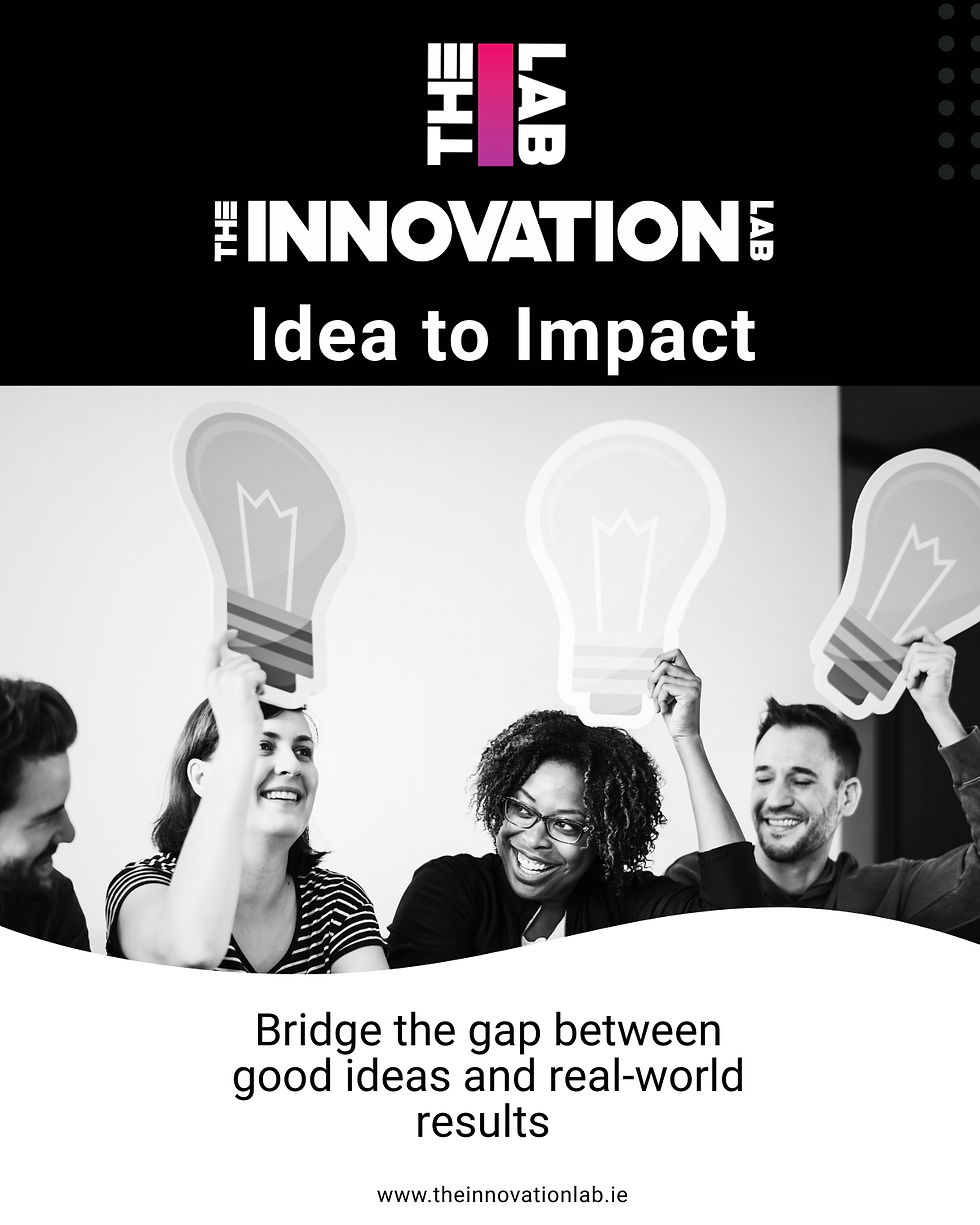 THE LAB

THE INNOVATION LAB

Idea to Impact

Bridge the gap between good ideas and real-world results

www.theinnovationlab.ie